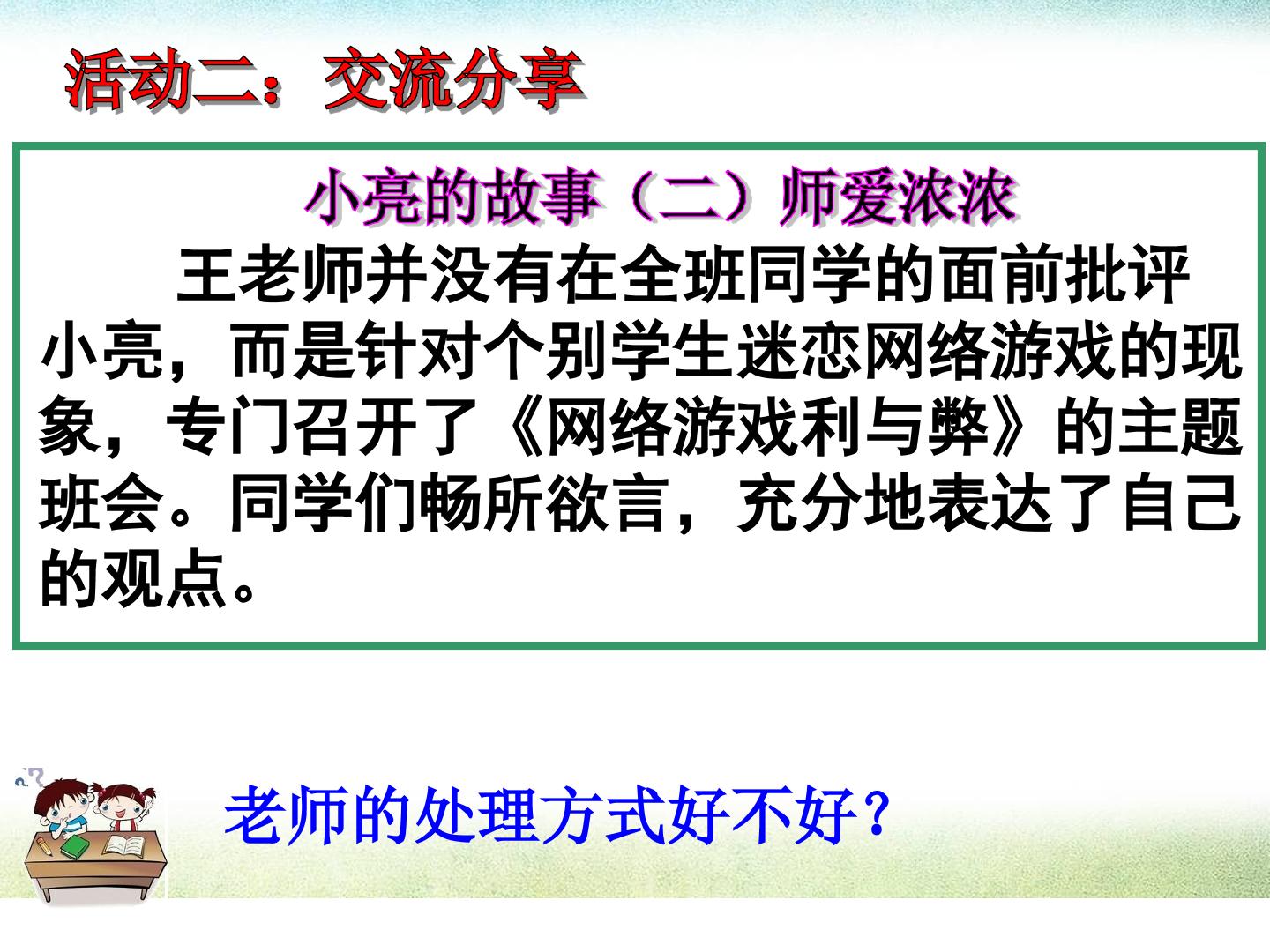 活动二：交流分享

小亮的故事（二）师爱浓浓

王老师并没有在全班同学的面前批评小亮，而是针对个别学生迷恋网络游戏的现象，专门召开了《网络游戏利与弊》的主题班会。同学们畅所欲言，充分地表达了自己的观点。

老师的处理方式好不好？